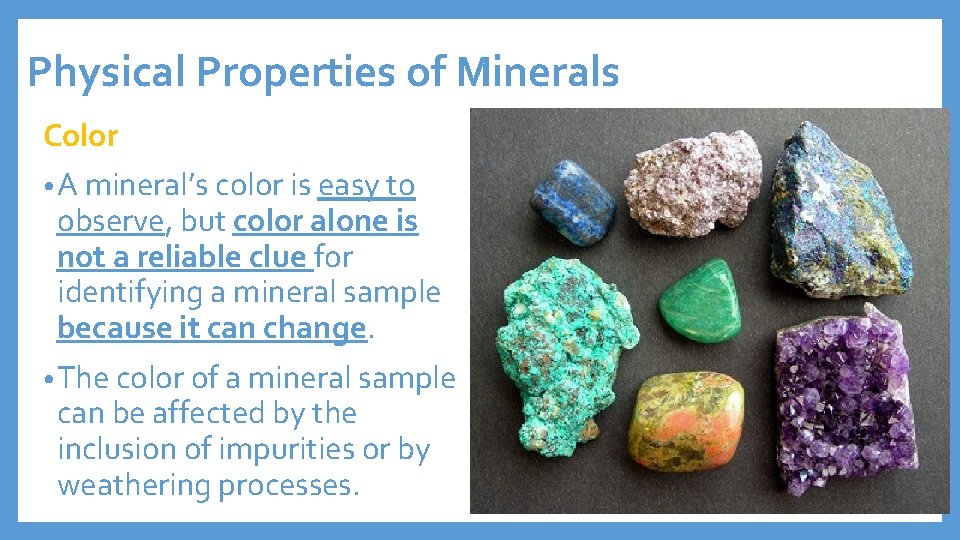 Physical Properties of Minerals

Color

• A mineral's color is easy to observe, but color alone is not a reliable clue for identifying a mineral sample because it can change.

• The color of a mineral sample can be affected by the inclusion of impurities or by weathering processes.